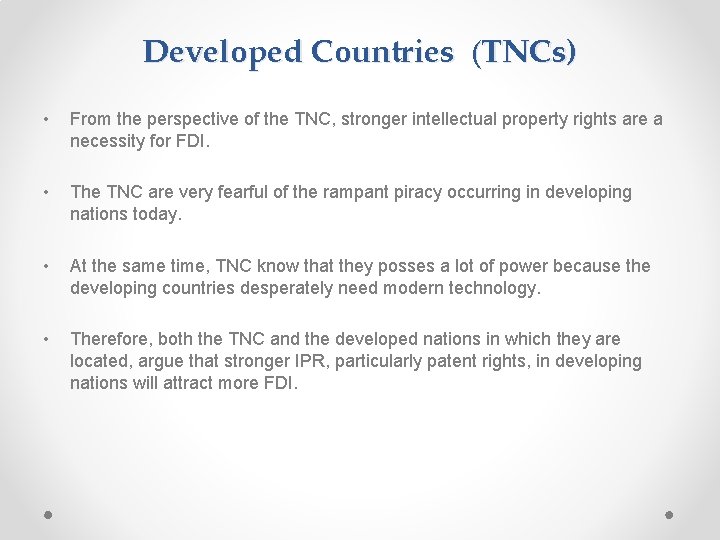 Developed Countries (TNCs)

• From the perspective of the TNC, stronger intellectual property rights are a necessity for FDI.

• The TNC are very fearful of the rampant piracy occurring in developing nations today.

• At the same time, TNC know that they posses a lot of power because the developing countries desperately need modern technology.

• Therefore, both the TNC and the developed nations in which they are located, argue that stronger IPR, particularly patent rights, in developing nations will attract more FDI.